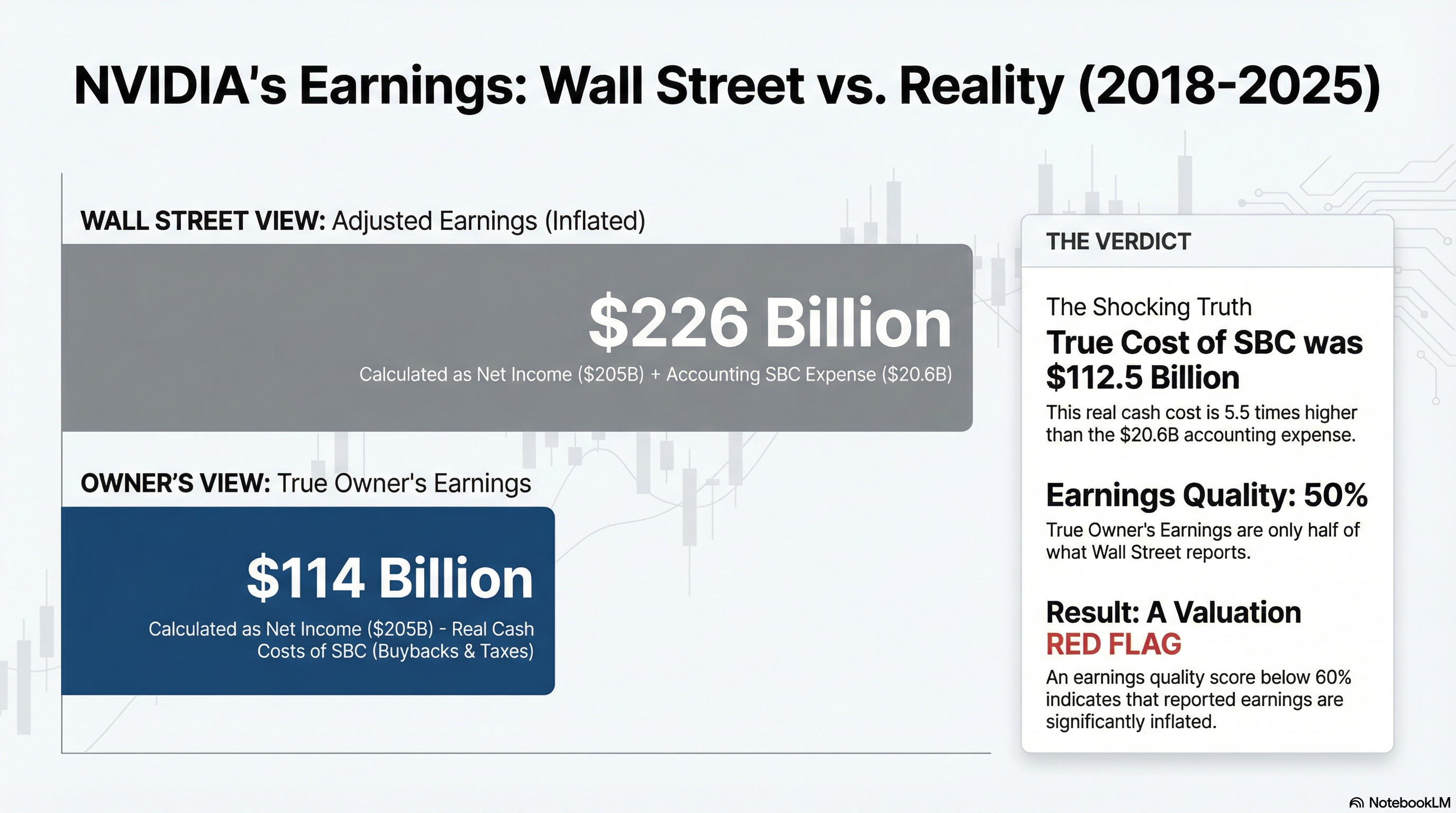 NVIDIA's Earnings: Wall Street vs. Reality (2018-2025)

WALL STREET VIEW: Adjusted Earnings (Inflated)

$226 Billion

Calculated as Net Income ($205B) + Accounting SBC Expense ($20.6B)

OWNER'S VIEW: True Owner's Earnings

$114 Billion

Calculated as Net Income ($205B) - Real Cash Costs of SBC (Buybacks & Taxes)

THE VERDICT

The Shocking Truth

True Cost of SBC was $112.5 Billion

This real cash cost is 5.5 times higher than the $20.6B accounting expense.

Earnings Quality: 50%

True Owner's Earnings are only half of what Wall Street reports.

Result: A Valuation RED FLAG

An earnings quality score below 60% indicates that reported earnings are significantly inflated.

NotebookLM